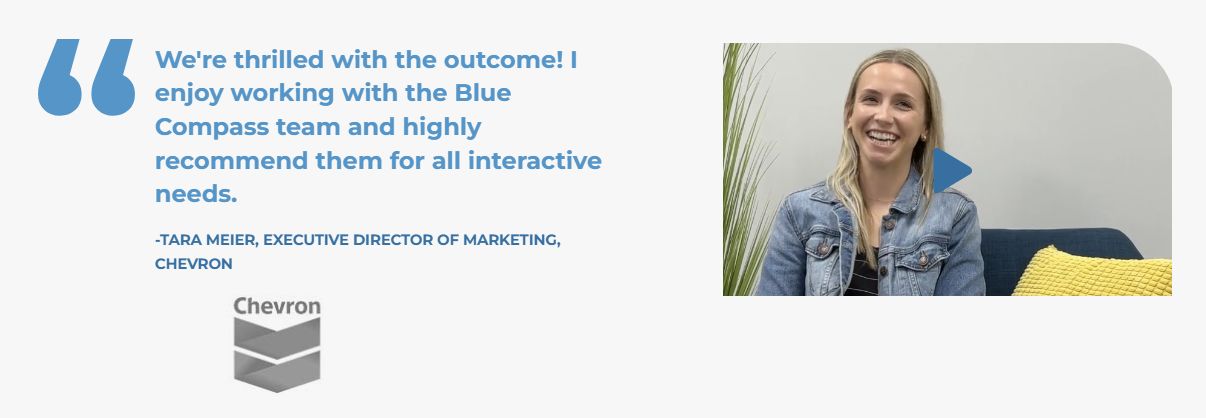 We're thrilled with the outcome! I enjoy working with the Blue Compass team and highly recommend them for all interactive needs.

-TARA MEIER, EXECUTIVE DIRECTOR OF MARKETING, CHEVRON

Chevron